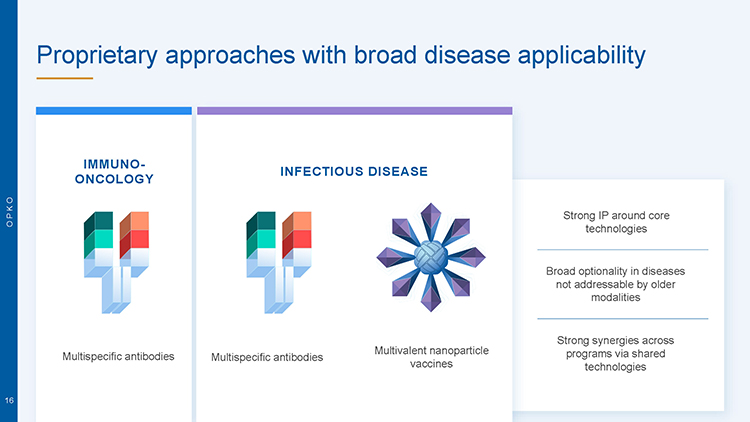 Proprietary approaches with broad disease applicability

OPKO

IMMUNO-ONCOLOGY

Multispecific antibodies

INFECTIOUS DISEASE

Multispecific antibodies

Multivalent nanoparticle vaccines

Strong IP around core technologies

Broad optionality in diseases not addressable by older modalities

Strong synergies across programs via shared technologies

16